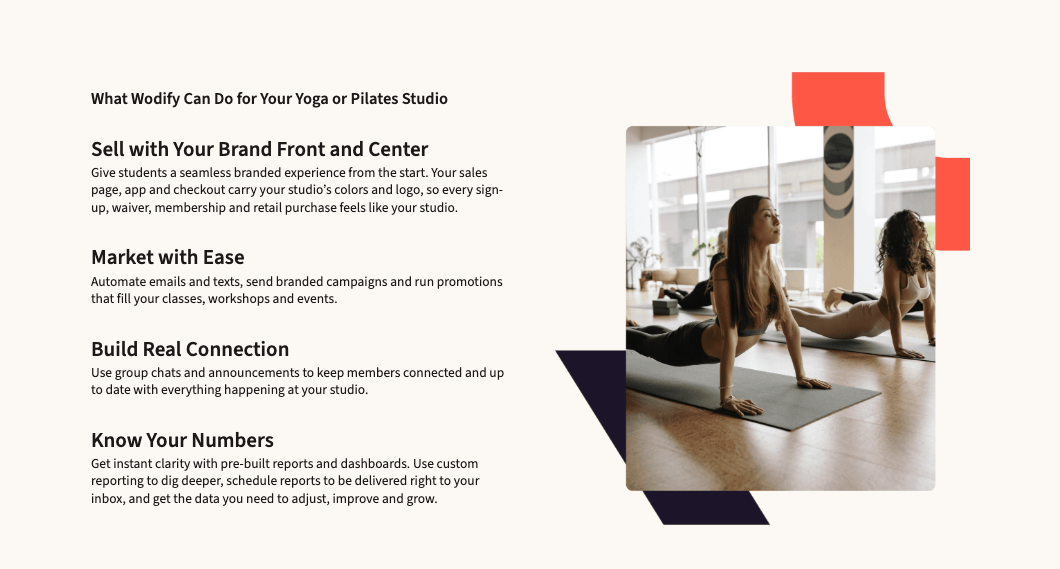 What Wodify Can Do for Your Yoga or Pilates Studio

Sell with Your Brand Front and Center
Give students a seamless branded experience from the start. Your sales page, app and checkout carry your studio's colors and logo, so every sign-up, waiver, membership and retail purchase feels like your studio.

Market with Ease
Automate emails and texts, send branded campaigns and run promotions that fill your classes, workshops and events.

Build Real Connection
Use group chats and announcements to keep members connected and up to date with everything happening at your studio.

Know Your Numbers
Get instant clarity with pre-built reports and dashboards. Use custom reporting to dig deeper, schedule reports to be delivered right to your inbox, and get the data you need to adjust, improve and grow.